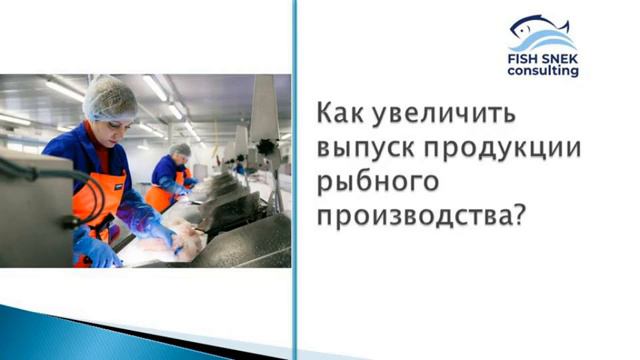 FISH SNEK
consulting

Как увеличить выпуск продукции рыбного производства?